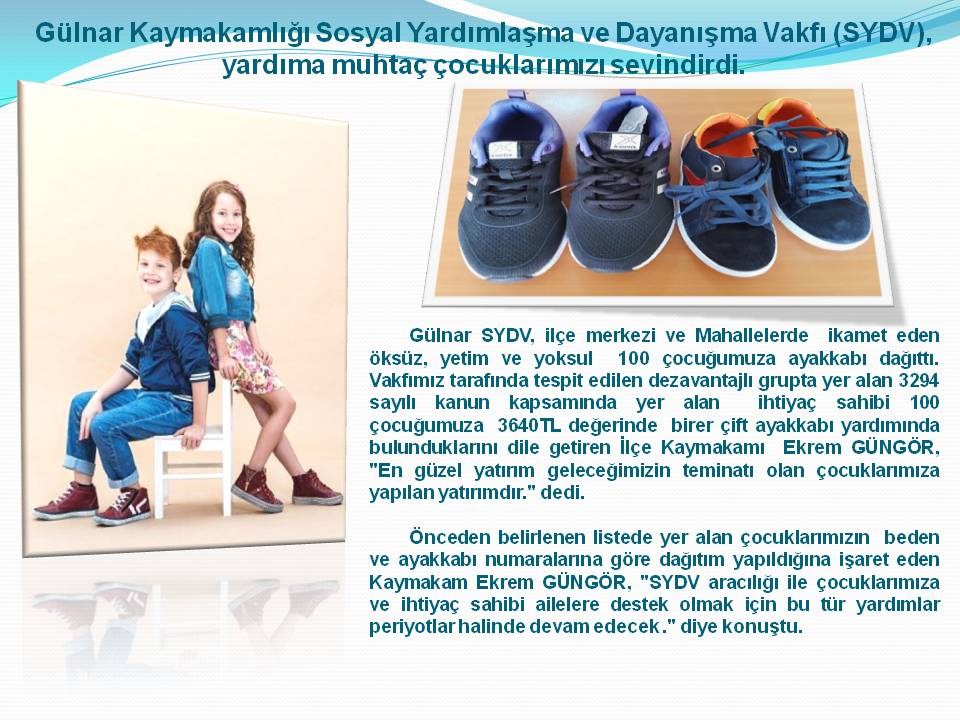 Gülnar Kaymakamlığı Sosyal Yardımlaşma ve Dayanışma Vakfı (SYDV), yardıma muhtaç çocuklarımızı sevindirdi.

Gülnar SYDV, ilçe merkezi ve Mahallelerde ikamet eden öksüz, yetim ve yoksul 100 çocuğumuza ayakkabı dağıttı. Vakfımız tarafında tespit edilen dezavantajlı grupta yer alan 3294 sayılı kanun kapsamında yer alan ihtiyaç sahibi 100 çocuğumuza 3640TL değerinde birer çift ayakkabı yardımında bulunduklarını dile getiren İlçe Kaymakamı Ekrem GÜNGÖR, "En güzel yatırım geleceğimizin teminatı olan çocuklarımıza yapılan yatırımdır." dedi.

Önceden belirlenen listede yer alan çocuklarımızın beden ve ayakkabı numaralarına göre dağıtım yapıldığına işaret eden Kaymakam Ekrem GÜNGÖR, "SYDV aracılığı ile çocuklarımıza ve ihtiyaç sahibi ailelere destek olmak için bu tür yardımlar periyotlar halinde devam edecek." diye konuştu.